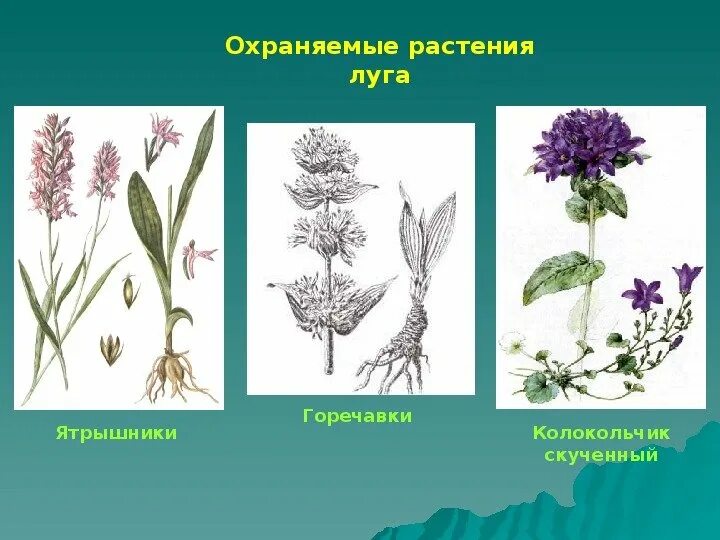 Охраняемые растения луга

Ятрышники

Горечавки

Колокольчик скученный